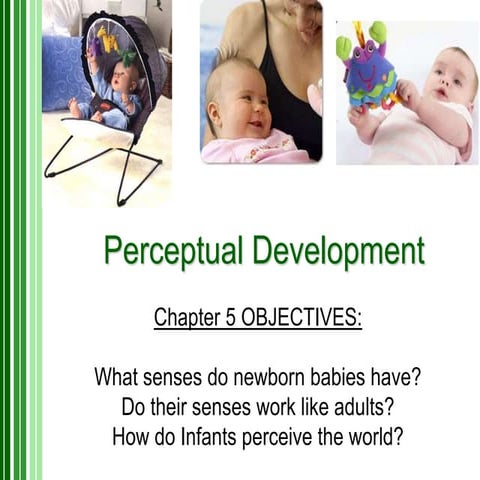 Perceptual Development

Chapter 5 OBJECTIVES:

What senses do newborn babies have?
Do their senses work like adults?
How do Infants perceive the world?